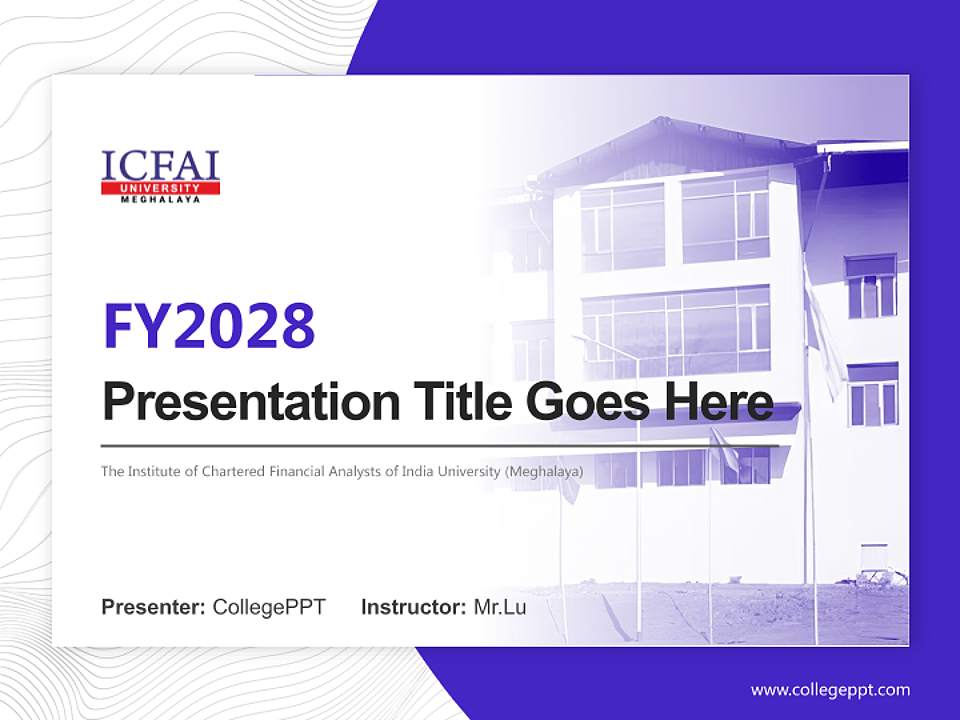 ICFAI
UNIVERSITY
MEGHALAYA

FY2028

Presentation Title Goes Here

The Institute of Chartered Financial Analysts of India University (Meghalaya)

Presenter: CollegePPT Instructor: Mr.Lu

www.collegeppt.com